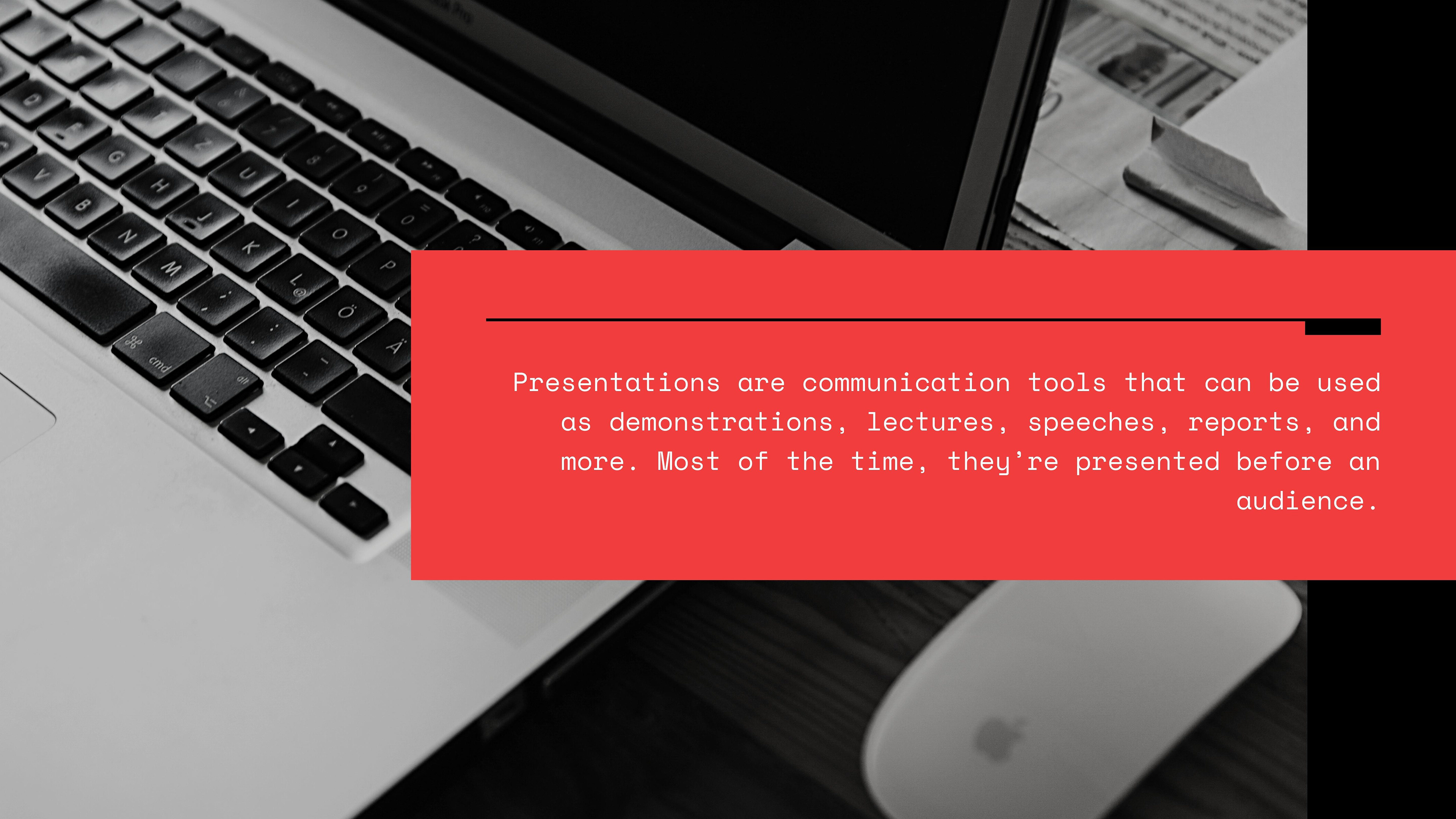 Presentations are communication tools that can be used as demonstrations, lectures, speeches, reports, and more. Most of the time, they're presented before an audience.